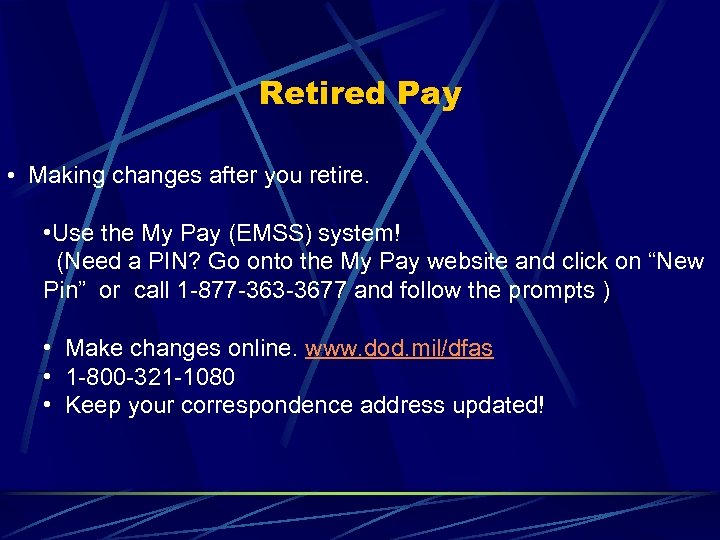 Retired Pay

• Making changes after you retire.

•Use the My Pay (EMSS) system!
(Need a PIN? Go onto the My Pay website and click on “New Pin” or call 1-877-363-3677 and follow the prompts )

• Make changes online. www.dod.mil/dfas
• 1-800-321-1080
• Keep your correspondence address updated!